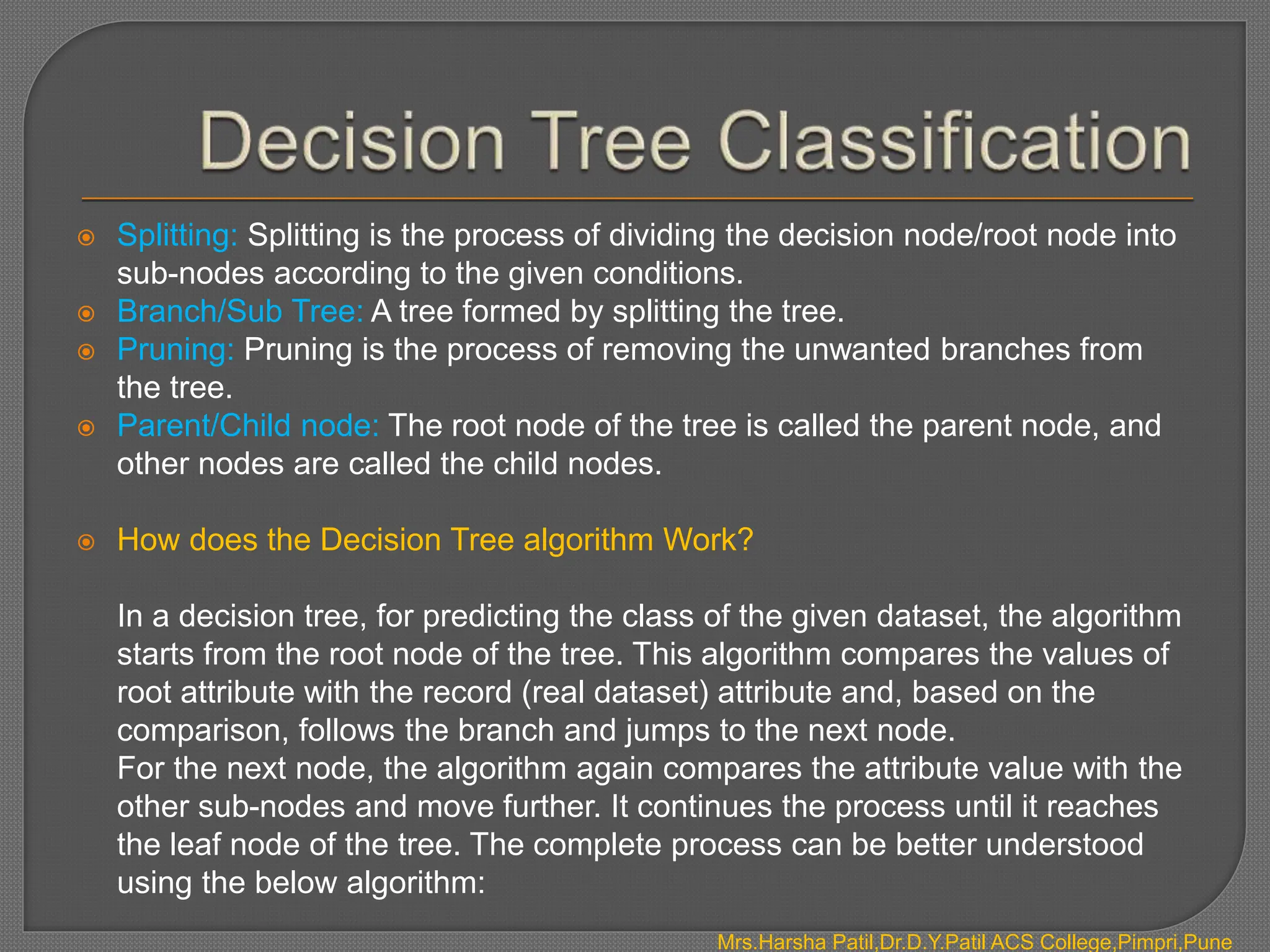 Decision Tree Classification

Splitting: Splitting is the process of dividing the decision node/root node into sub-nodes according to the given conditions.
Branch/Sub Tree: A tree formed by splitting the tree.
Pruning: Pruning is the process of removing the unwanted branches from the tree.
Parent/Child node: The root node of the tree is called the parent node, and other nodes are called the child nodes.

How does the Decision Tree algorithm Work?

In a decision tree, for predicting the class of the given dataset, the algorithm starts from the root node of the tree. This algorithm compares the values of root attribute with the record (real dataset) attribute and, based on the comparison, follows the branch and jumps to the next node.
For the next node, the algorithm again compares the attribute value with the other sub-nodes and move further. It continues the process until it reaches the leaf node of the tree. The complete process can be better understood using the below algorithm:

Mrs.Harsha Patil,Dr.D.Y.Patil ACS College,Pimpri,Pune